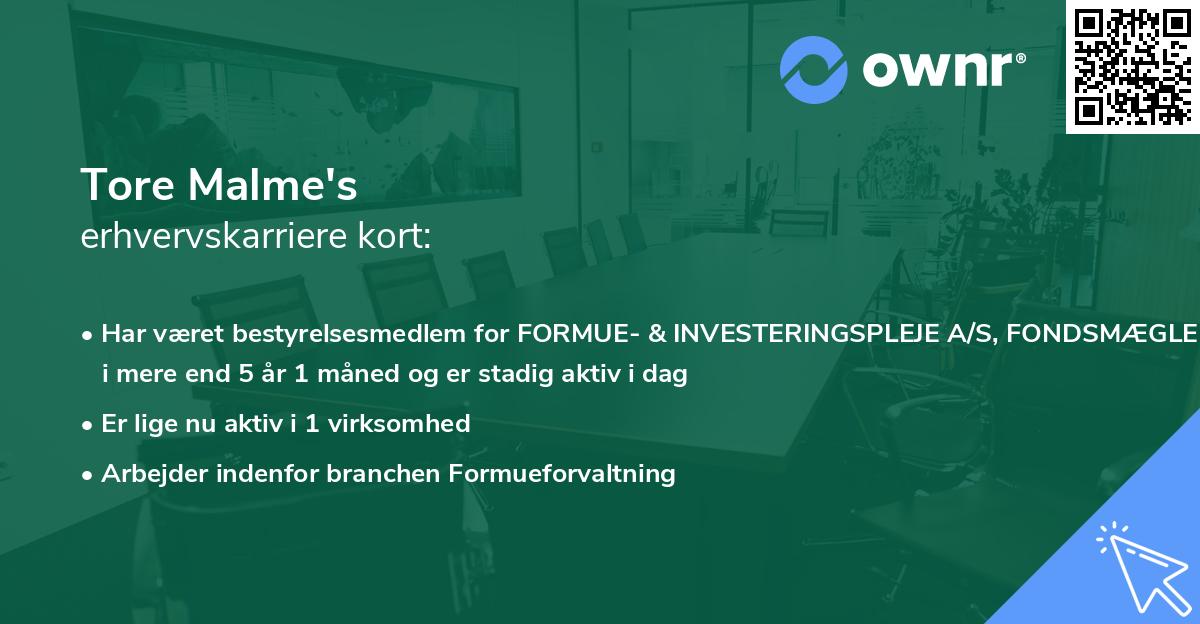 ownr®

Tore Malme's
erhvervskarriere kort:

• Har været bestyrelsesmedlem for FORMUE- & INVESTERINGSPLEJE A/S, FONDSMÆGLE i mere end 5 år 1 måned og er stadig aktiv i dag

• Er lige nu aktiv i 1 virksomhed

• Arbejder indenfor branchen Formueforvaltning